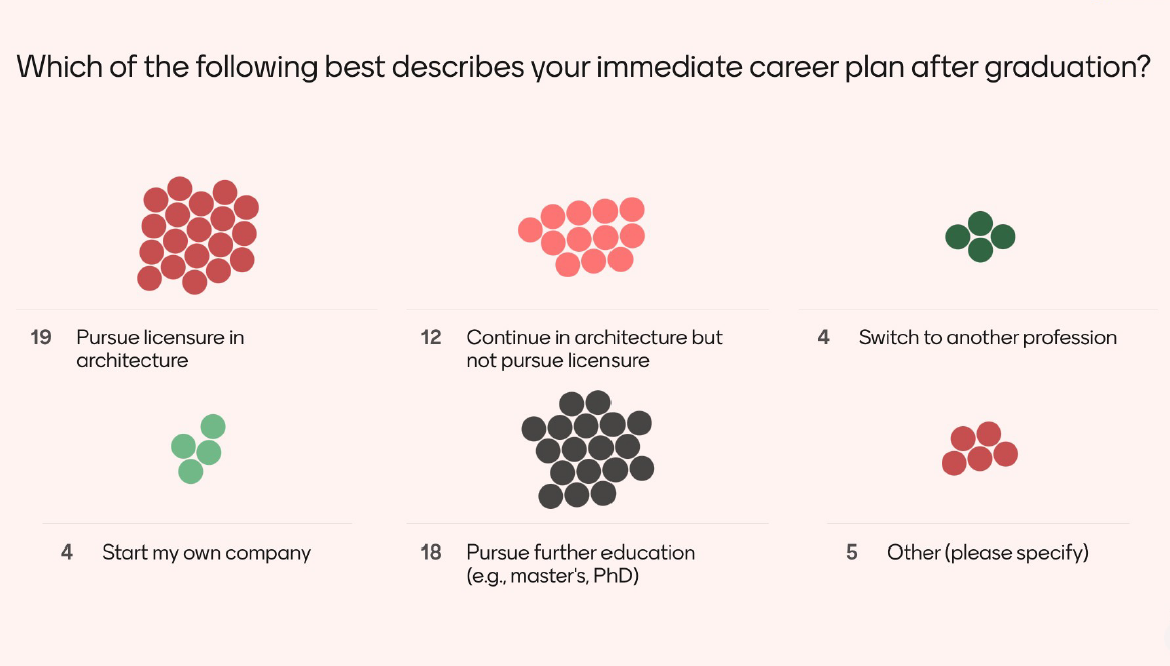 Which of the following best describes your immediate career plan after graduation?

19 Pursue licensure in architecture

12 Continue in architecture but not pursue licensure

4 Switch to another profession

4 Start my own company

18 Pursue further education (e.g., master's, PhD)

5 Other (please specify)